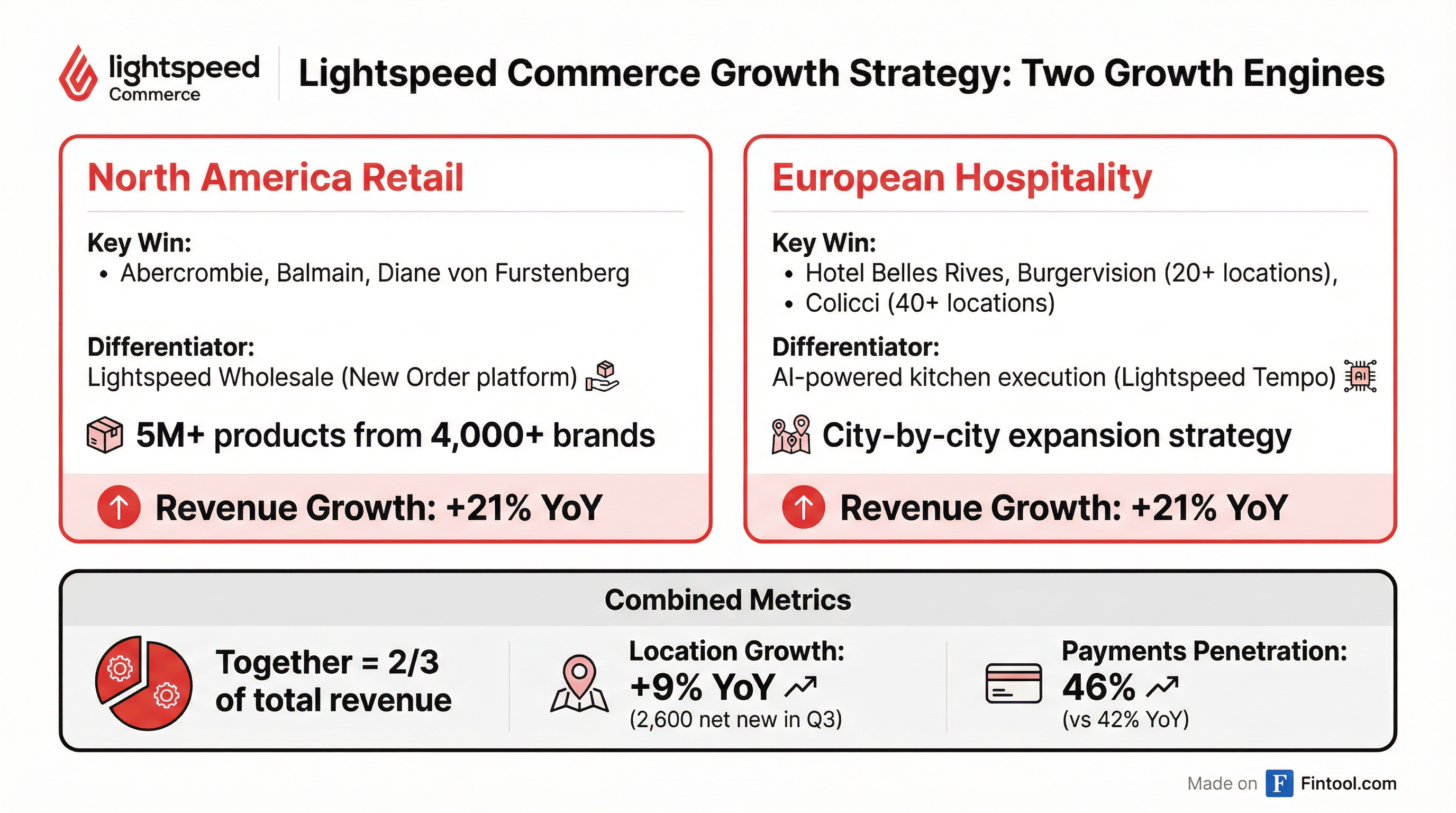 lightspeed Commerce

Lightspeed Commerce Growth Strategy: Two Growth Engines

North America Retail

Key Win:
• Abercrombie, Balmain, Diane von Furstenberg

Differentiator:
Lightspeed Wholesale (New Order platform)

5M+ products from 4,000+ brands

Revenue Growth: +21% YoY

European Hospitality

Key Win:
• Hotel Belles Rives, Burgervision (20+ locations),
• Colicci (40+ locations)

Differentiator:
AI-powered kitchen execution (Lightspeed Tempo) AI

City-by-city expansion strategy

Revenue Growth: +21% YoY

Combined Metrics

Together = 2/3 of total revenue

Location Growth:
+9% YoY
(2,600 net new in Q3)

Payments Penetration:
46%
(vs 42% YoY)

Made on F Fintool.com